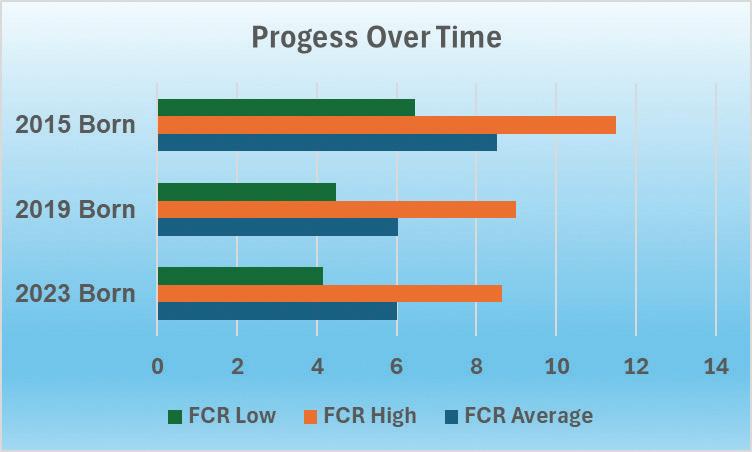 Progess Over Time

2015 Born
2019 Born
2023 Born

0 2 4 6 8 10 12 14

FCR Low FCR High FCR Average